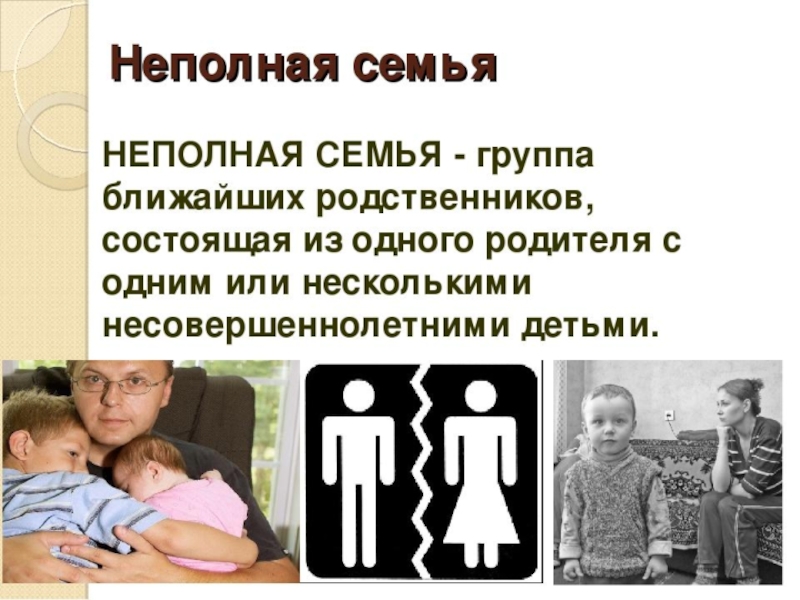 Неполная семья

НЕПОЛНАЯ СЕМЬЯ - группа ближайших родственников, состоящая из одного родителя с одним или несколькими несовершеннолетними детьми.